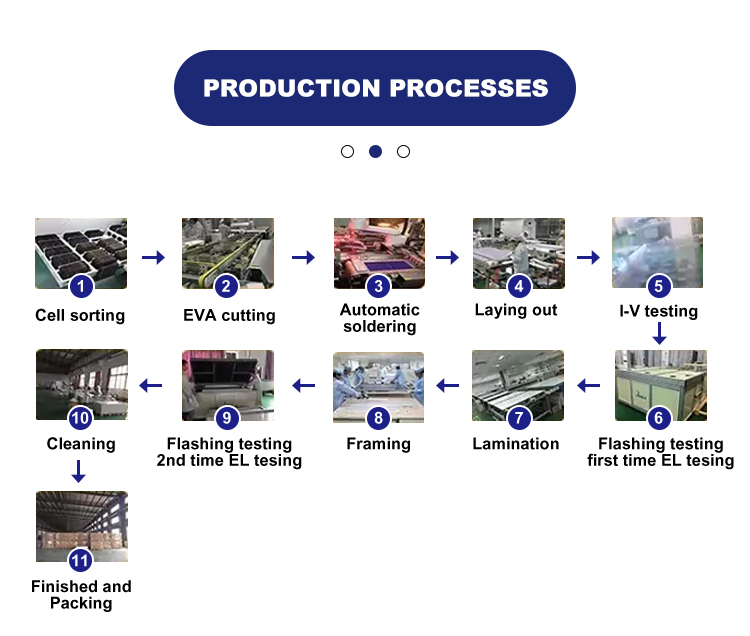 PRODUCTION PROCESSES

1
Cell sorting

2
EVA cutting

3
Automatic soldering

4
Laying out

5
I-V testing

6
Flashing testing first time EL tesing

7
Lamination

8
Framing

9
Flashing testing 2nd time EL tesing

10
Cleaning

11
Finished and Packing